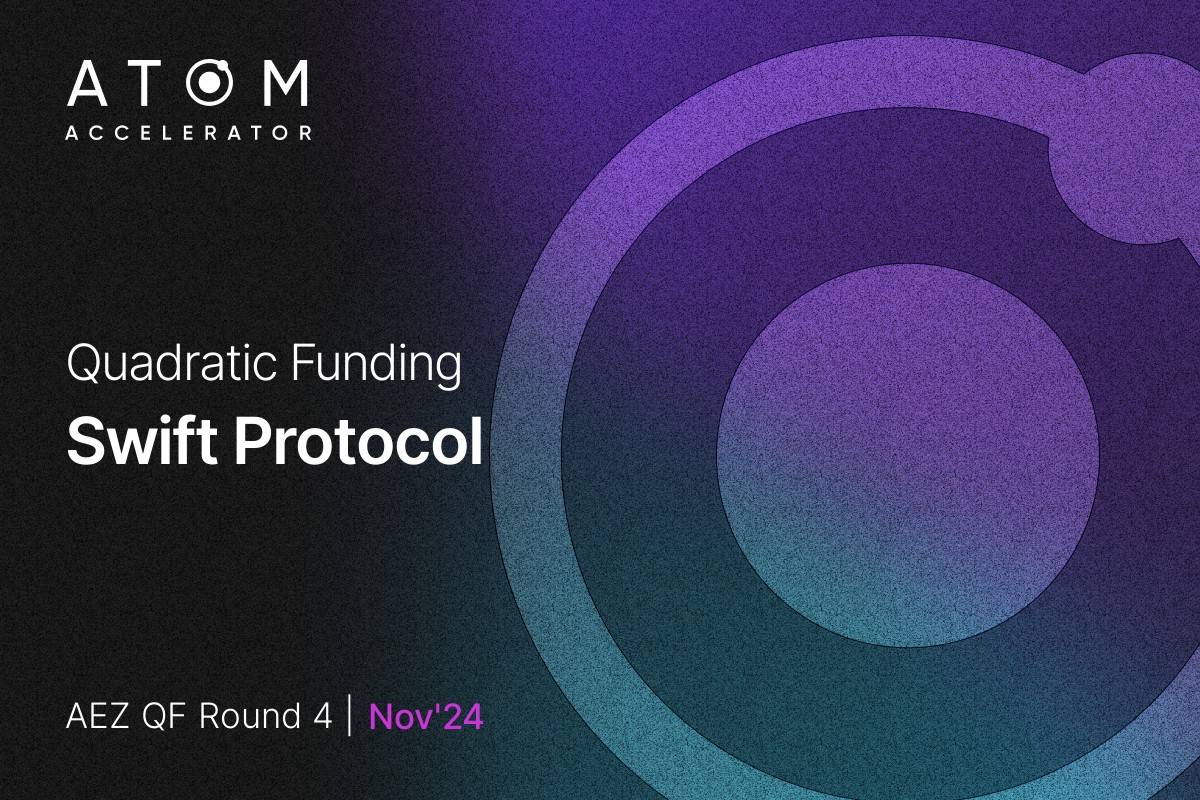 ATOM
ACCELERATOR

Quadratic Funding
Swift Protocol

AEZ QF Round 4 | Nov'24